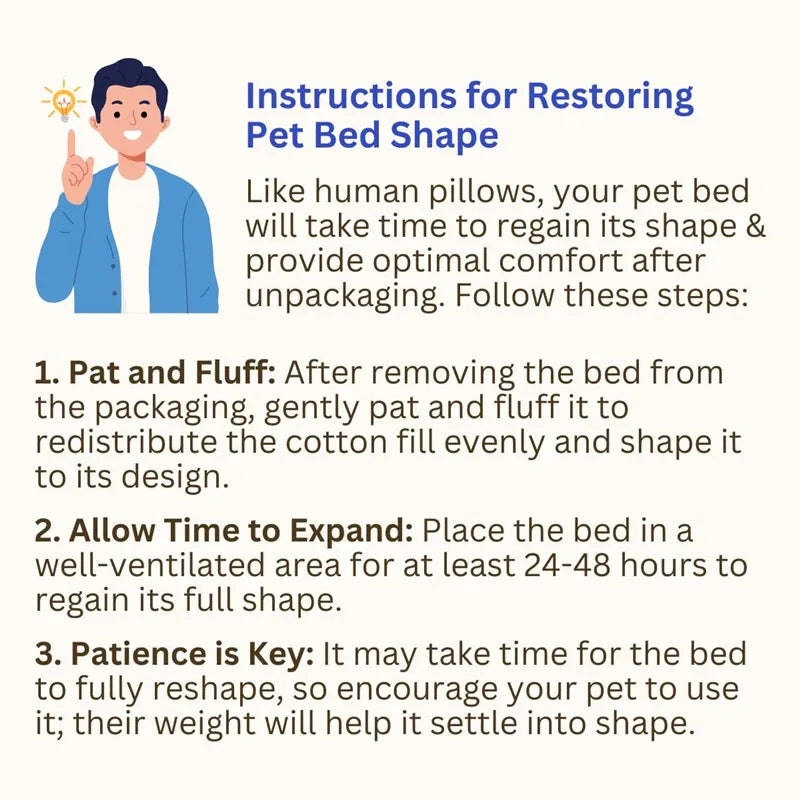 Instructions for Restoring Pet Bed Shape

Like human pillows, your pet bed will take time to regain its shape & provide optimal comfort after unpackaging. Follow these steps:

1. Pat and Fluff: After removing the bed from the packaging, gently pat and fluff it to redistribute the cotton fill evenly and shape it to its design.

2. Allow Time to Expand: Place the bed in a well-ventilated area for at least 24-48 hours to regain its full shape.

3. Patience is Key: It may take time for the bed to fully reshape, so encourage your pet to use it; their weight will help it settle into shape.